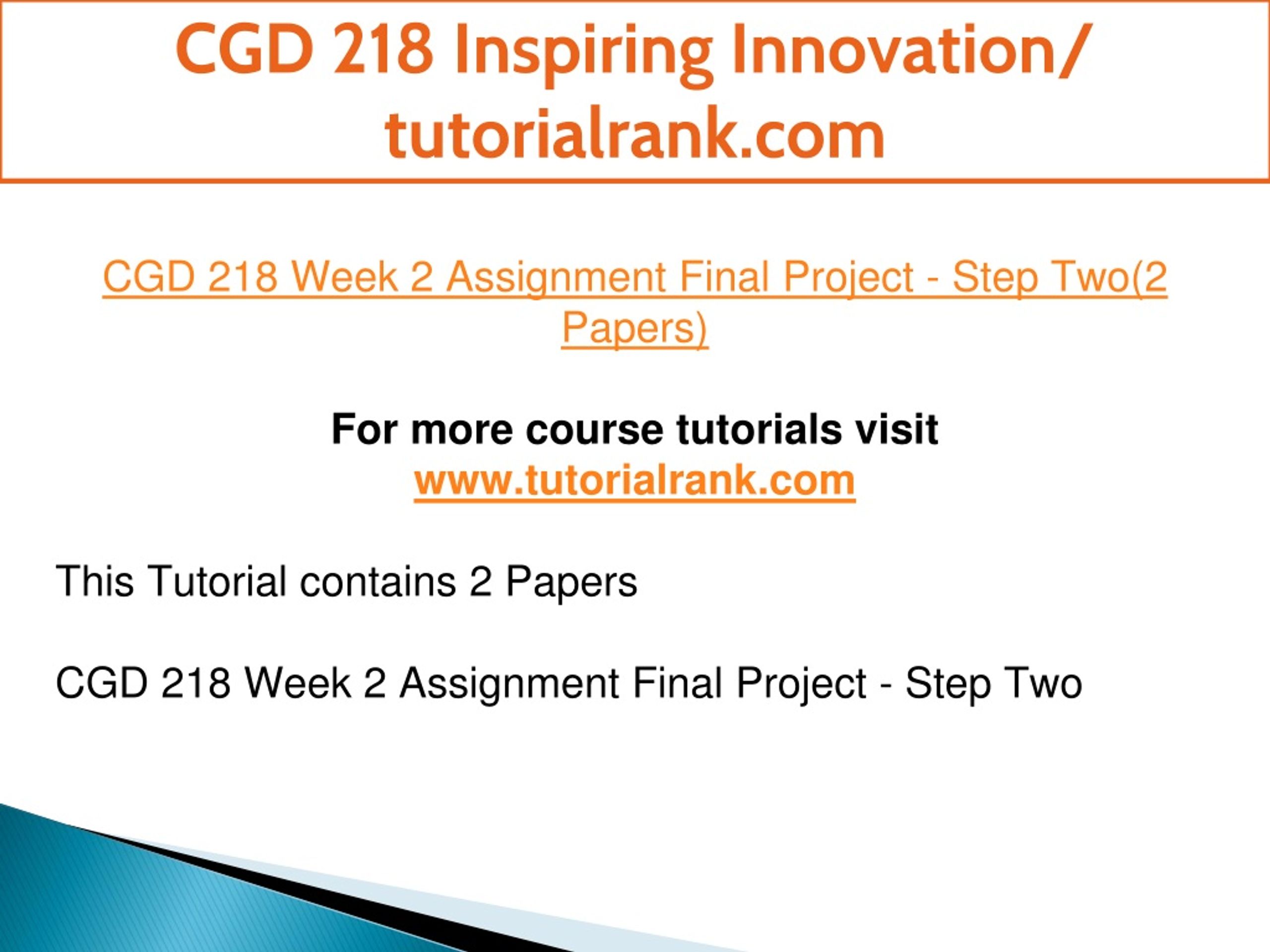 CGD 218 Inspiring Innovation/ tutorialrank.com

CGD 218 Week 2 Assignment Final Project - Step Two(2 Papers)

For more course tutorials visit
www.tutorialrank.com

This Tutorial contains 2 Papers

CGD 218 Week 2 Assignment Final Project - Step Two